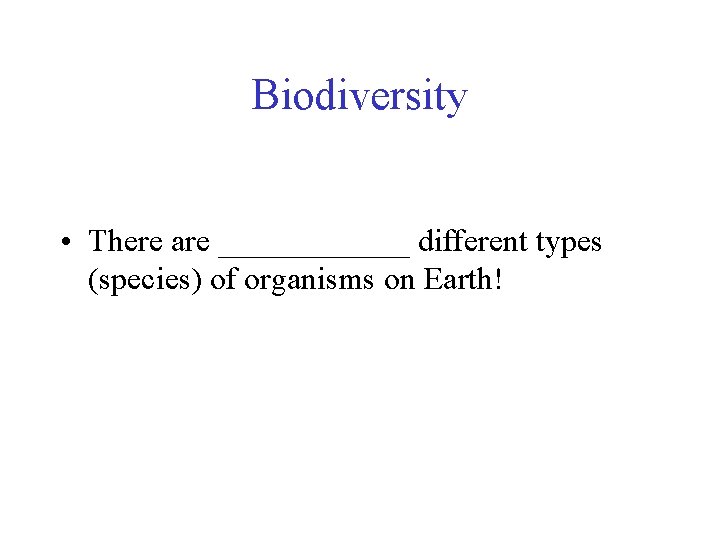 Biodiversity

• There are ____________ different types (species) of organisms on Earth!